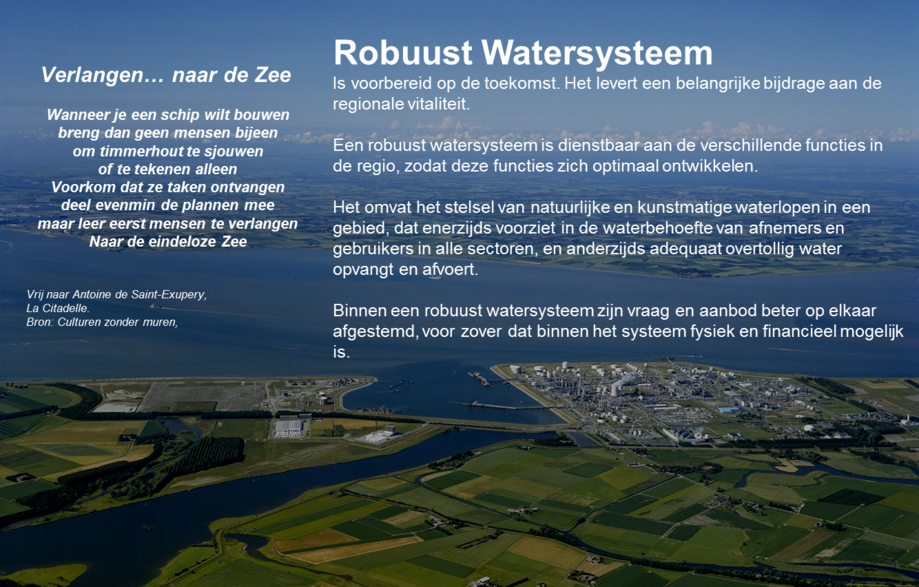 Verlangen… naar de Zee

Wanneer je een schip wilt bouwen
breng dan geen mensen bijeen
om timmerhout te sjouwen
of te tekenen alleen
Voorkom dat ze taken ontvangen
deel evenmin de plannen mee
maar leer eerst mensen te verlangen
Naar de eindeloze Zee

Vrij naar Antoine de Saint-Exupery,
La Citadelle.
Bron: Culturen zonder muren,

Robuust Watersysteem

Is voorbereid op de toekomst. Het levert een belangrijke bijdrage aan de regionale vitaliteit.

Een robuust watersysteem is dienstbaar aan de verschillende functies in de regio, zodat deze functies zich optimaal ontwikkelen.

Het omvat het stelsel van natuurlijke en kunstmatige waterlopen in een gebied, dat enerzijds voorziet in de waterbehoefte van afnemers en gebruikers in alle sectoren, en anderzijds adequaat overtollig water opvangt en afvoert.

Binnen een robuust watersysteem zijn vraag en aanbod beter op elkaar afgestemd, voor zover dat binnen het systeem fysiek en financieel mogelijk is.